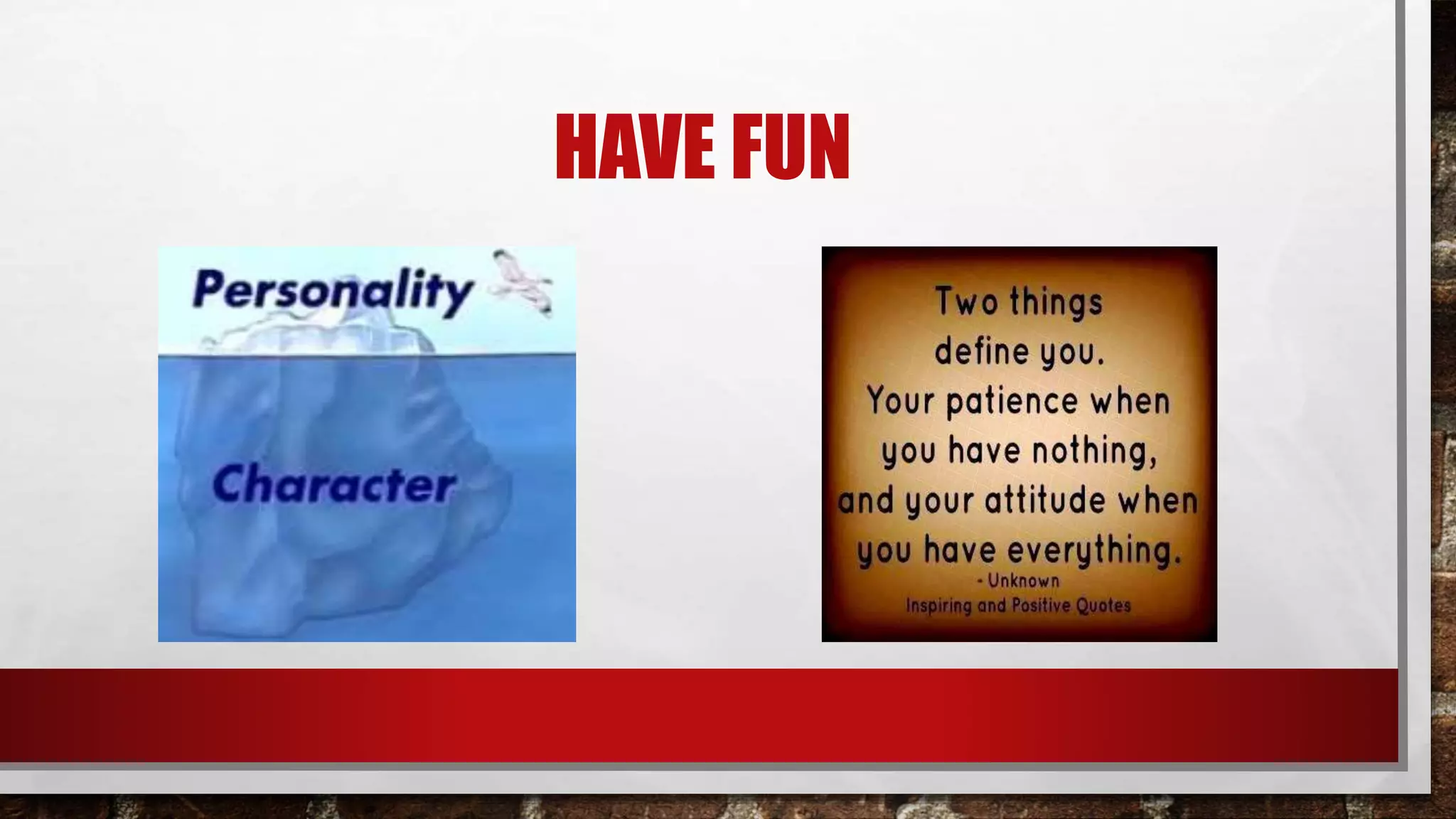 HAVE FUN

Personality

Character

Two things define you. Your patience when you have nothing, and your attitude when you have everything.
- Unknown
Inspiring and Positive Quotes